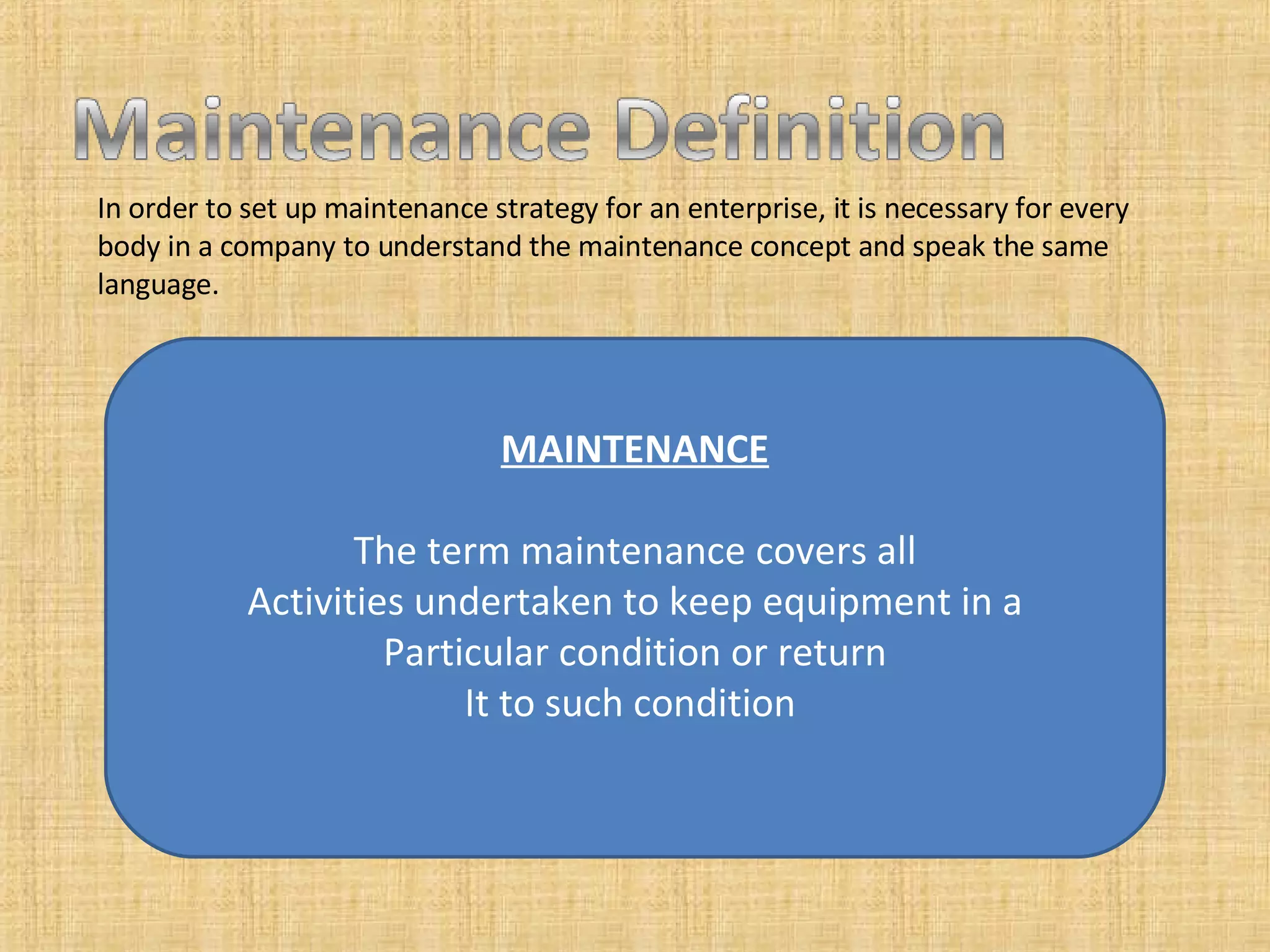 Maintenance Definition

In order to set up maintenance strategy for an enterprise, it is necessary for every body in a company to understand the maintenance concept and speak the same language.

MAINTENANCE

The term maintenance covers all
Activities undertaken to keep equipment in a
Particular condition or return
It to such condition